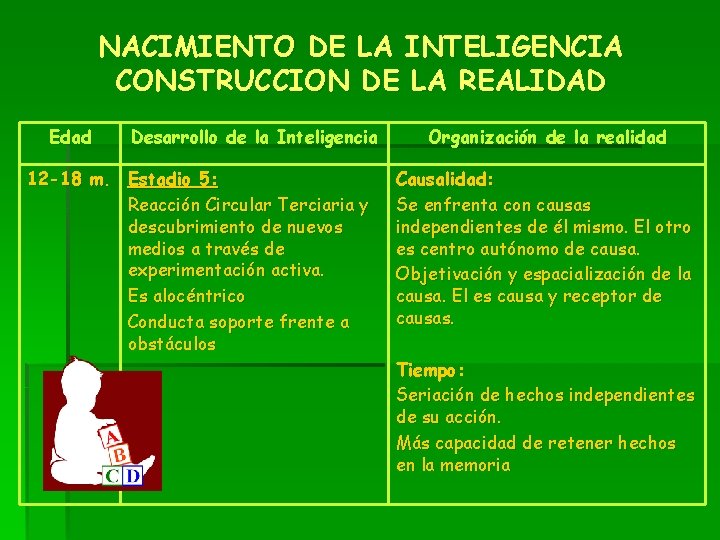 NACIMIENTO DE LA INTELIGENCIA
CONSTRUCCION DE LA REALIDAD

| Edad | Desarrollo de la Inteligencia | Organización de la realidad |
|---|---|---|
| 12-18 m. | Estadio 5: Reacción Circular Terciaria y descubrimiento de nuevos medios a través de experimentación activa. Es alocéntrico Conducta soporte frente a obstáculos | Causalidad: Se enfrenta con causas independientes de él mismo. El otro es centro autónomo de causa. Objetivación y espacialización de la causa. El es causa y receptor de causas. Tiempo: Seriación de hechos independientes de su acción. Más capacidad de retener hechos en la memoria |

A B C D